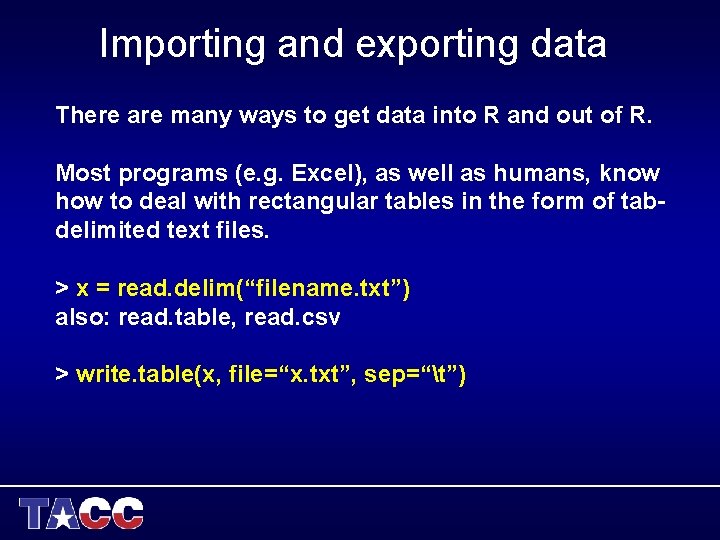 Importing and exporting data

There are many ways to get data into R and out of R.

Most programs (e.g. Excel), as well as humans, know how to deal with rectangular tables in the form of tab-delimited text files.

> x = read.delim(“filename.txt”)
also: read.table, read.csv

> write.table(x, file=“x.txt”, sep=“\t”)

TACC